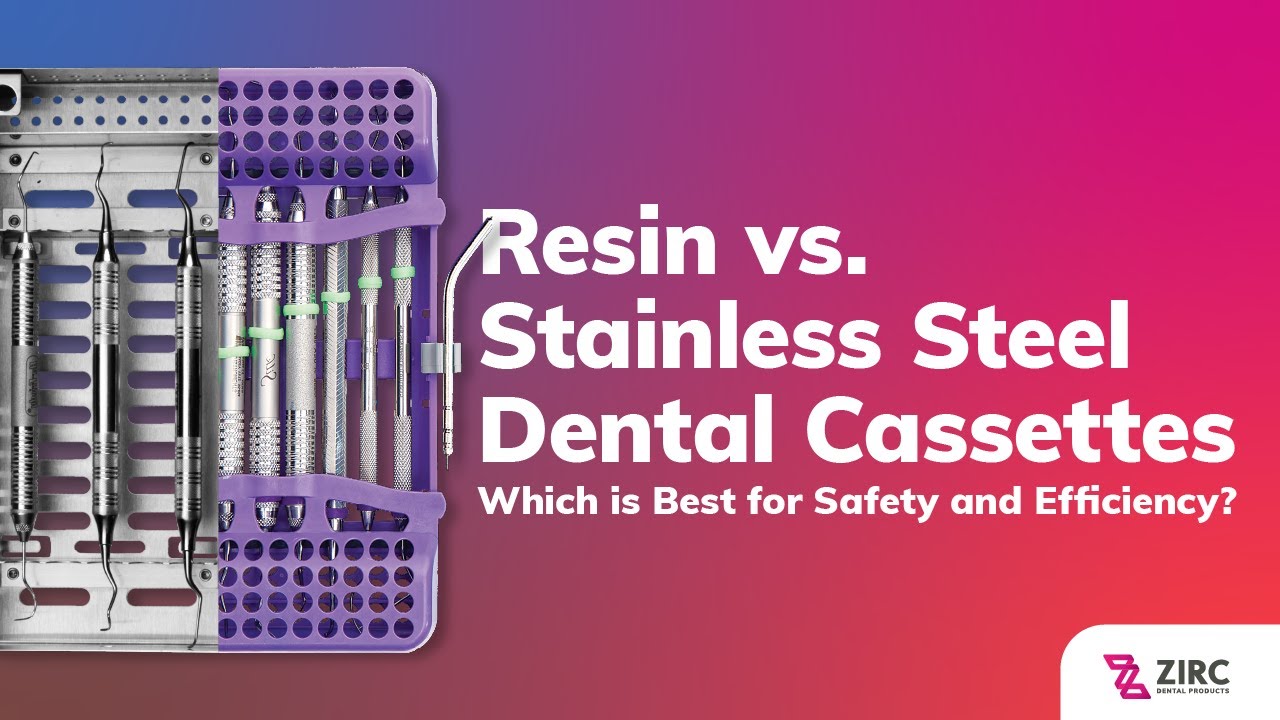 Resin vs.
Stainless Steel
Dental Cassettes
Which is Best for Safety and Efficiency?

ZIRC
DENTAL PRODUCTS